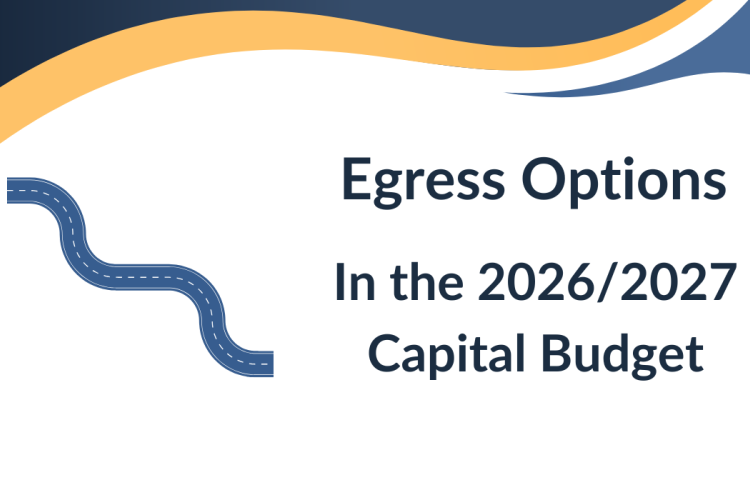 Egress Options

In the 2026/2027 Capital Budget